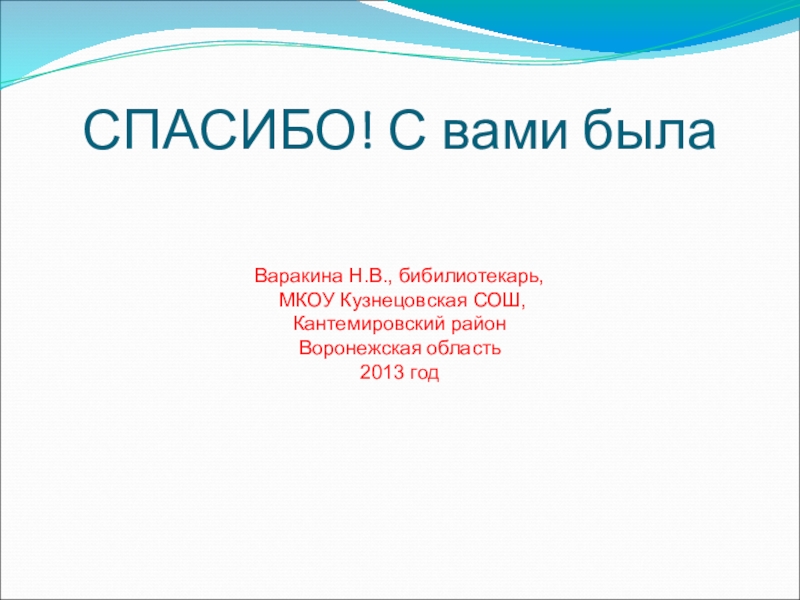 СПАСИБО! С вами была

Варакина Н.В., бибилиотекарь,
МКОУ Кузнецовская СОШ,
Кантемировский район
Воронежская область
2013 год